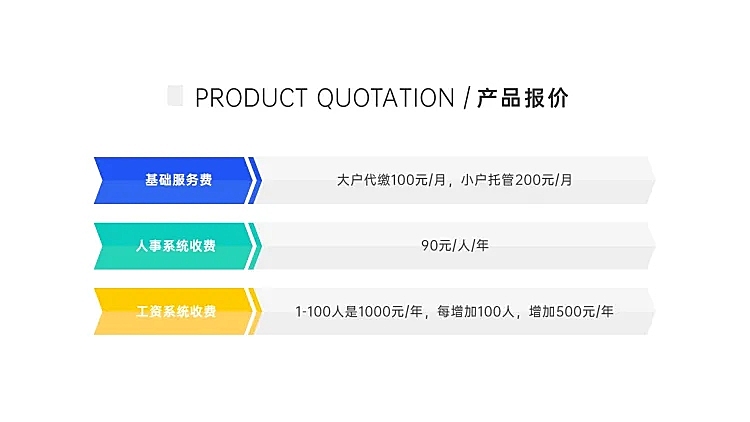 PRODUCT QUOTATION / 产品报价

基础服务费 大户代缴100元/月，小户托管200元/月

人事系统收费 90元/人/年

工资系统收费 1-100人是1000元/年，每增加100人，增加500元/年